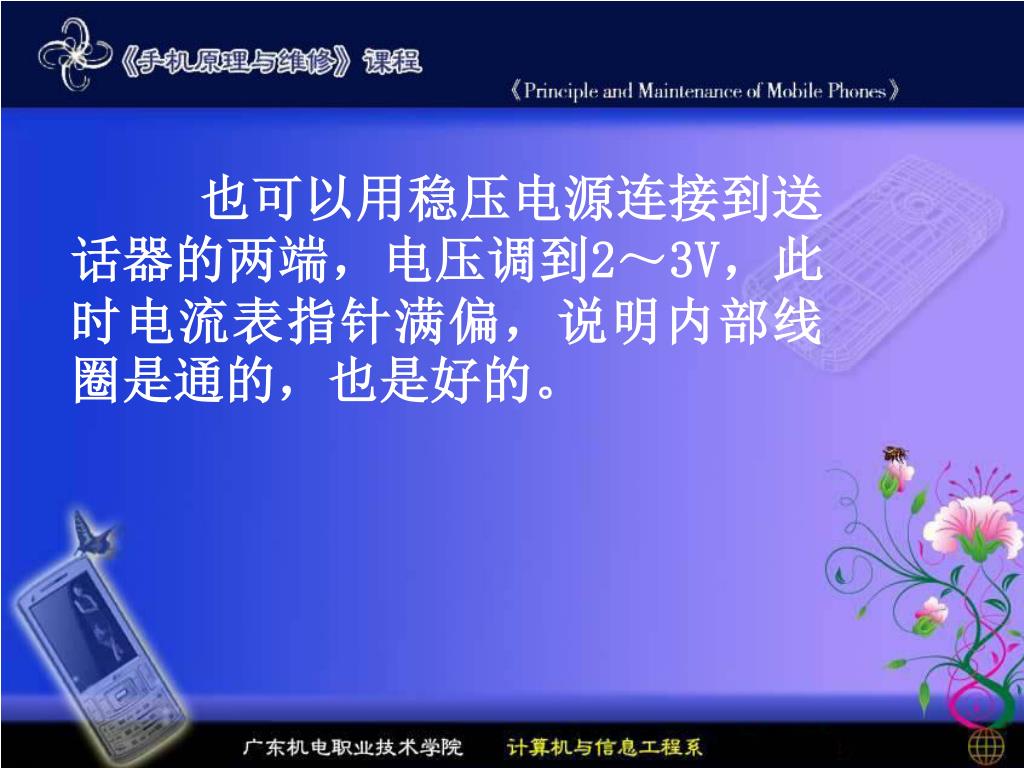 《手机原理与维修》课程

《Principle and Maintenance of Mobile Phones》

也可以用稳压电源连接到送话器的两端，电压调到2～3V，此时电流表指针满偏，说明内部线圈是通的，也是好的。

广东机电职业技术学院　计算机与信息工程系